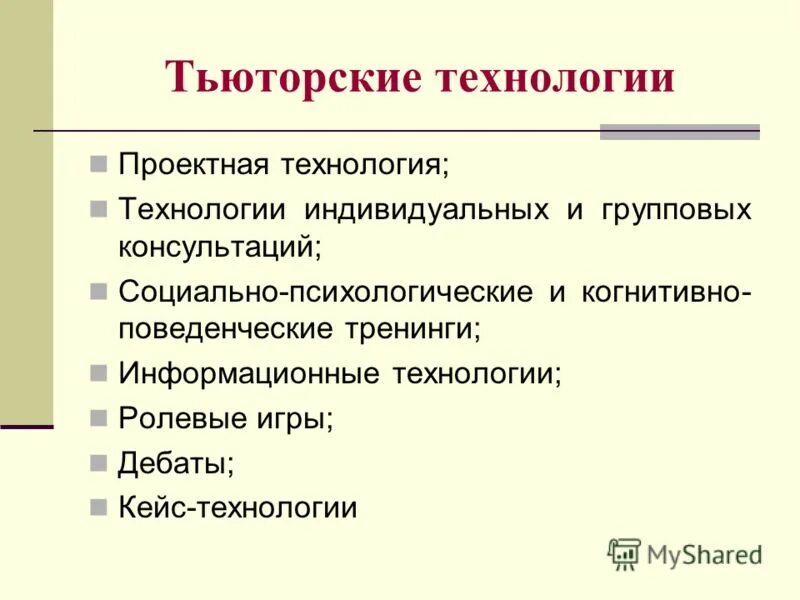 Тьюторские технологии

Проектная технология;

Технологии индивидуальных и групповых консультаций;

Социально-психологические и когнитивно-поведенческие тренинги;

Информационные технологии;

Ролевые игры;

Дебаты;

Кейс-технологии

MyShared